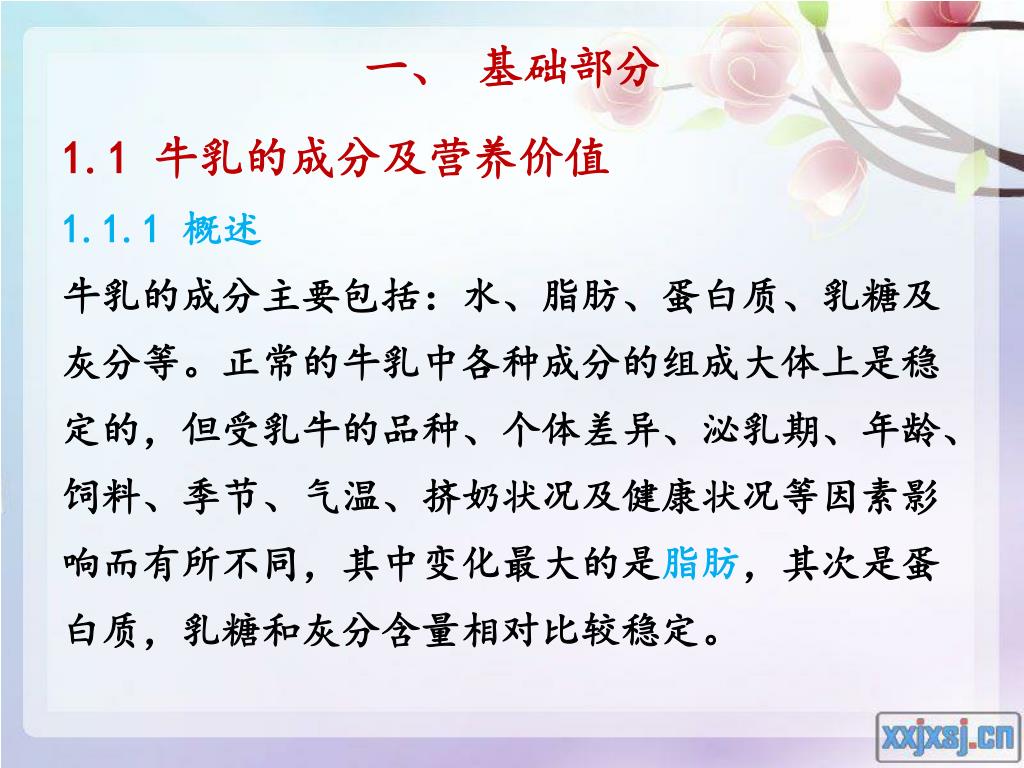 一、 基础部分

1.1 牛乳的成分及营养价值

1.1.1 概述

牛乳的成分主要包括：水、脂肪、蛋白质、乳糖及灰分等。正常的牛乳中各种成分的组成大体上是稳定的，但受乳牛的品种、个体差异、泌乳期、年龄、饲料、季节、气温、挤奶状况及健康状况等因素影响而有所不同，其中变化最大的是脂肪，其次是蛋白质，乳糖和灰分含量相对比较稳定。

xxjxsj.cn